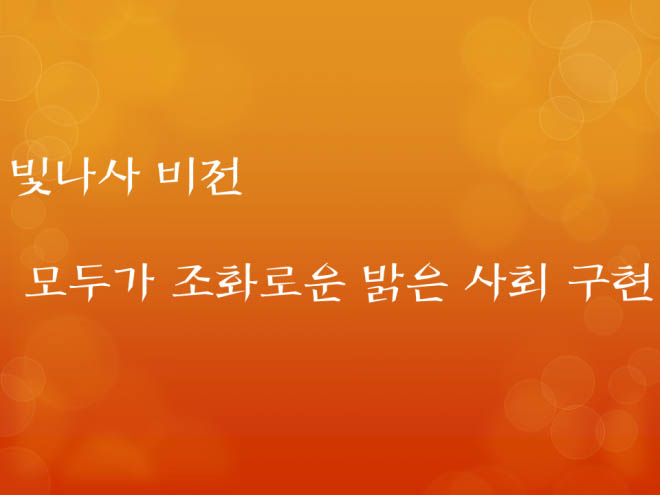 빛나사 비전

모두가 조화로운 밝은 사회 구현